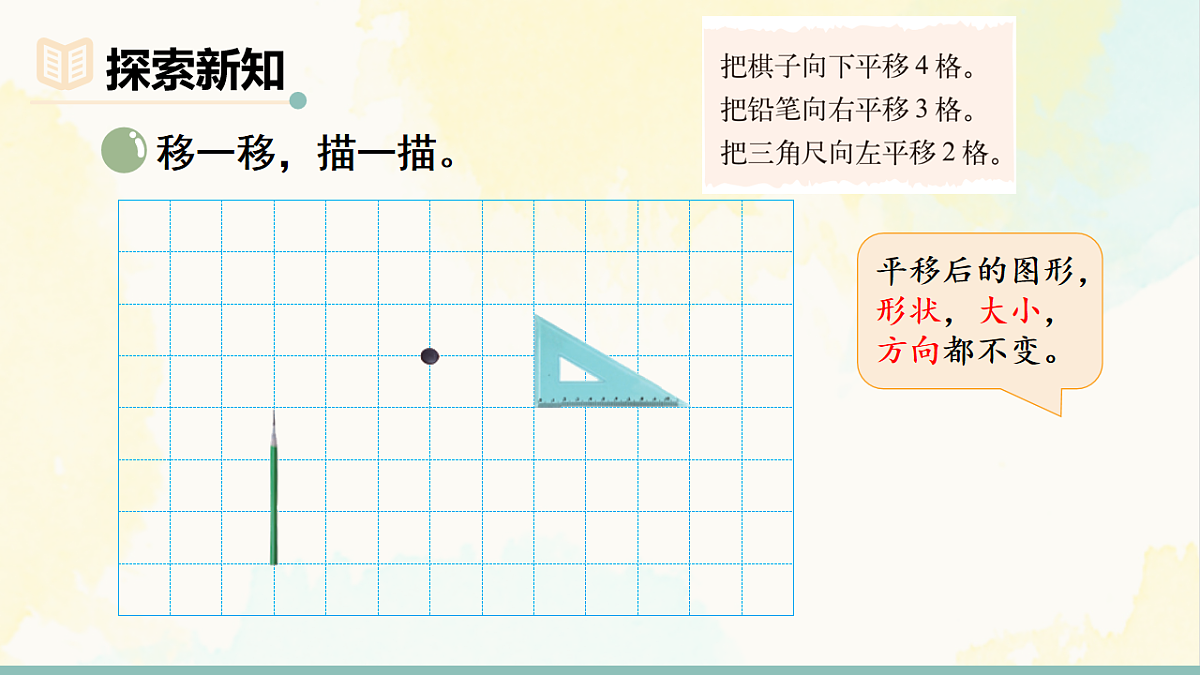 探索新知

移一移，描一描。

把棋子向下平移 4 格。
把铅笔向右平移 3 格。
把三角尺向左平移 2 格。

平移后的图形，形状，大小，方向都不变。